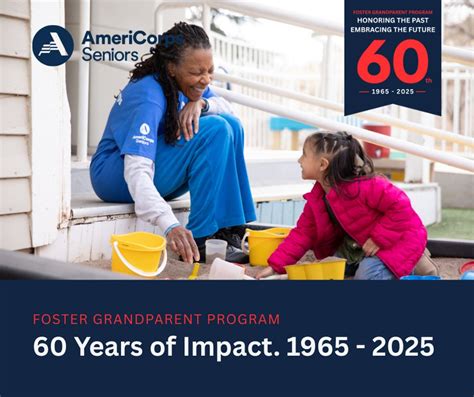 AmeriCorps Seniors

FOSTER GRANDPARENT PROGRAM
HONORING THE PAST
EMBRACING THE FUTURE
60th
1965 - 2025

AmeriCorps Seniors

FOSTER GRANDPARENT PROGRAM
60 Years of Impact. 1965 - 2025